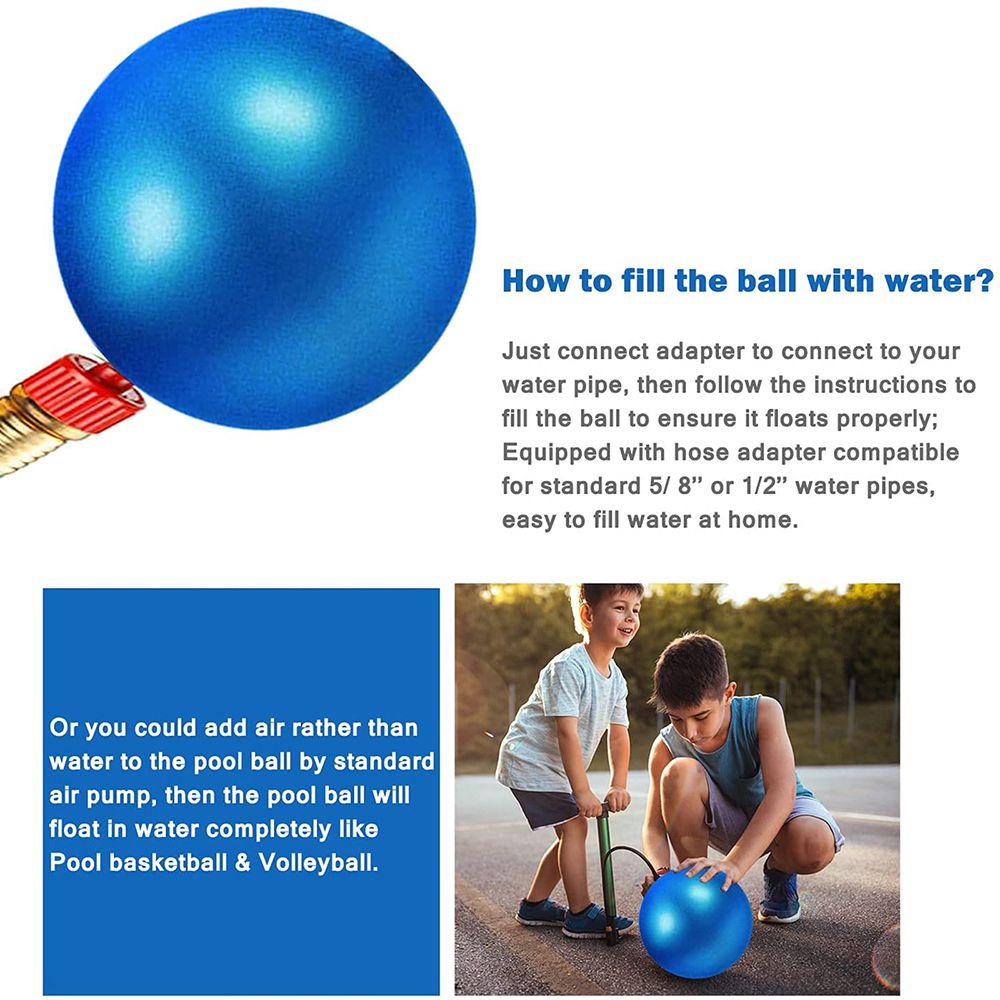 How to fill the ball with water?

Just connect adapter to connect to your water pipe, then follow the instructions to fill the ball to ensure it floats properly; Equipped with hose adapter compatible for standard 5/ 8" or 1/2" water pipes, easy to fill water at home.

Or you could add air rather than water to the pool ball by standard air pump, then the pool ball will float in water completely like Pool basketball & Volleyball.